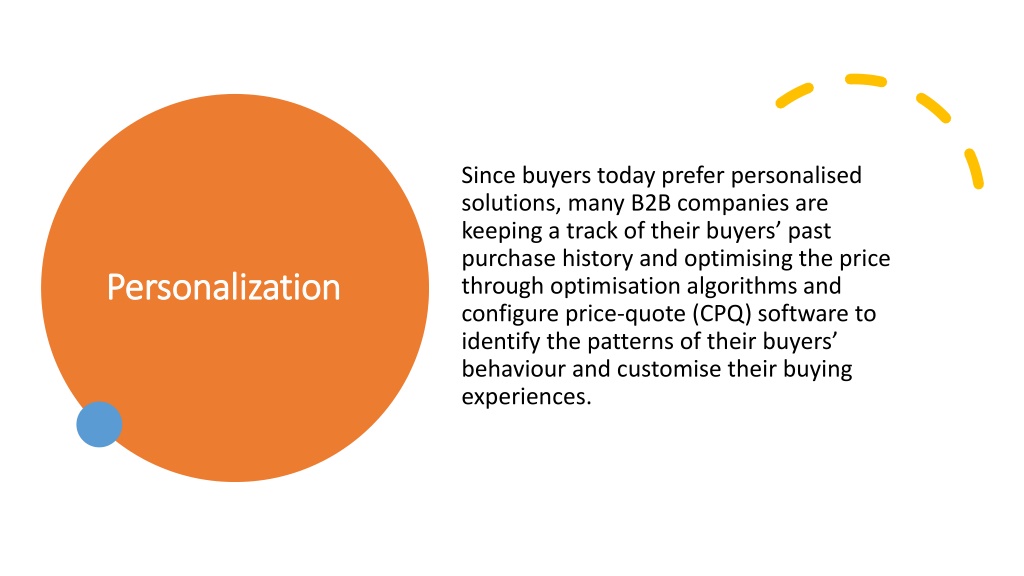 Personalization

Since buyers today prefer personalised solutions, many B2B companies are keeping a track of their buyers’ past purchase history and optimising the price through optimisation algorithms and configure price-quote (CPQ) software to identify the patterns of their buyers’ behaviour and customise their buying experiences.